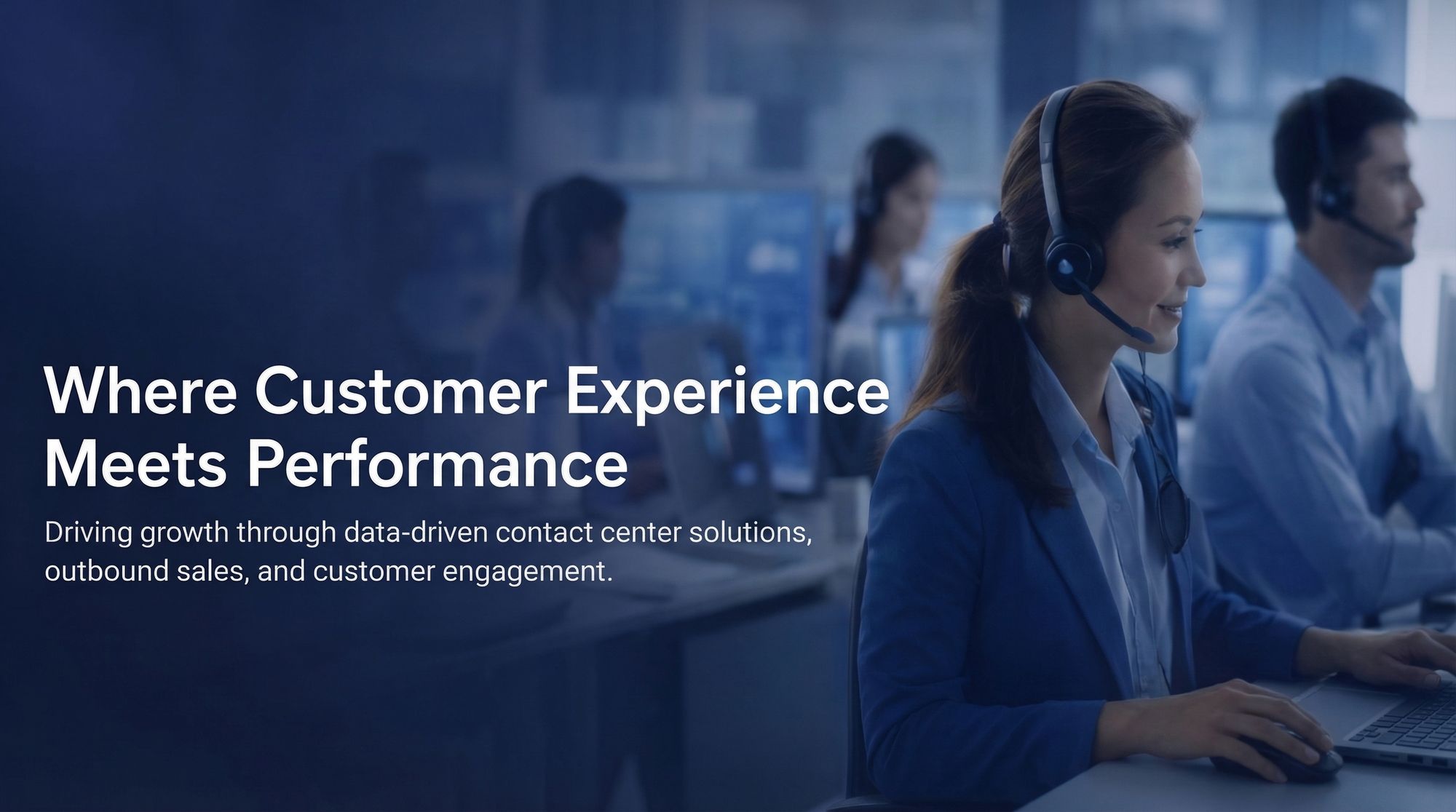 Where Customer Experience Meets Performance

Driving growth through data-driven contact center solutions, outbound sales, and customer engagement.